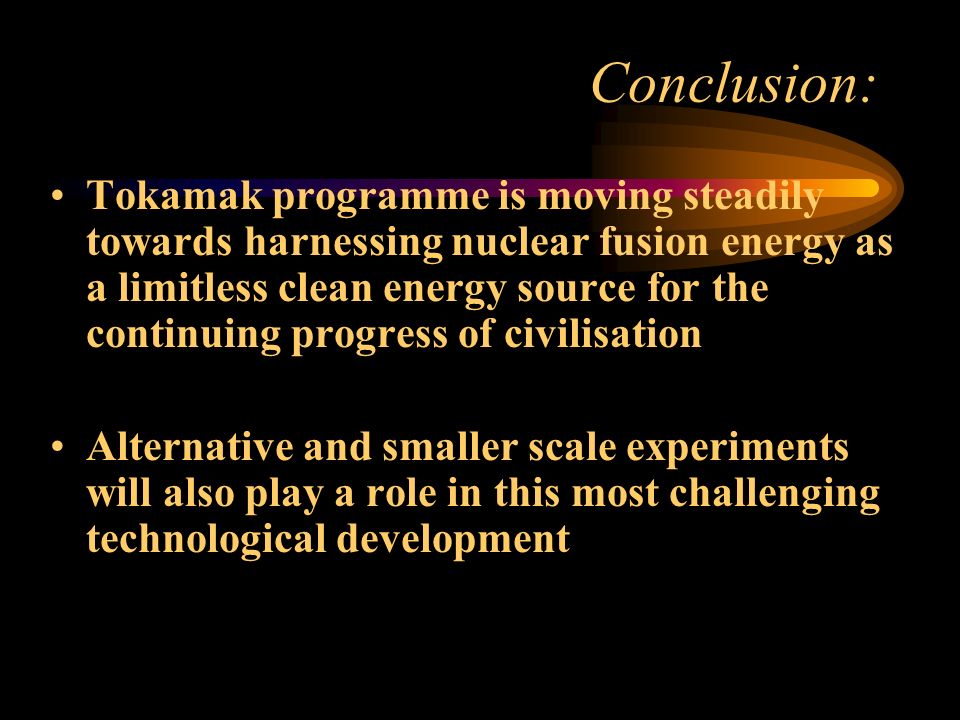 Conclusion:

• Tokamak programme is moving steadily towards harnessing nuclear fusion energy as a limitless clean energy source for the continuing progress of civilisation

• Alternative and smaller scale experiments will also play a role in this most challenging technological development